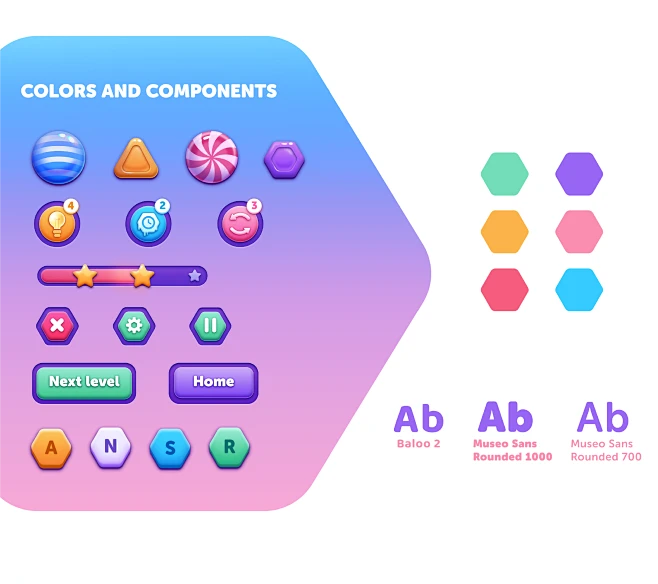 COLORS AND COMPONENTS

4
2
3

Next level
Home

A
N
S
R

Ab
Baloo 2

Ab
Museo Sans Rounded 1000

Ab
Museo Sans Rounded 700